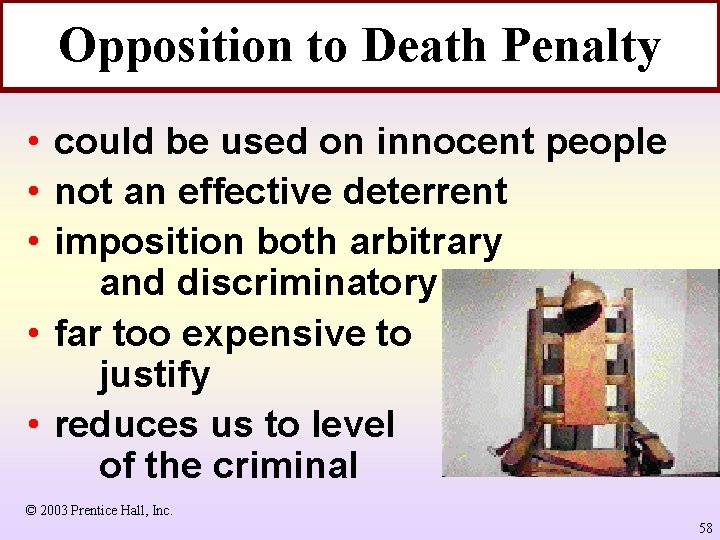 Opposition to Death Penalty

• could be used on innocent people
• not an effective deterrent
• imposition both arbitrary and discriminatory
• far too expensive to justify
• reduces us to level of the criminal

© 2003 Prentice Hall, Inc.

58